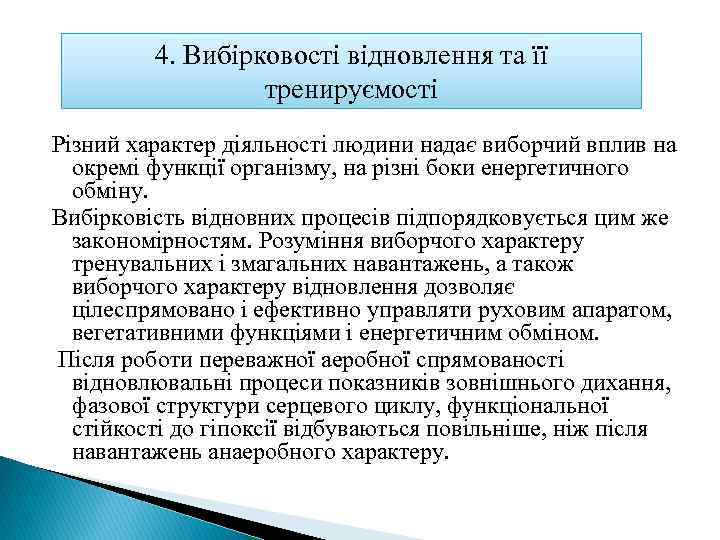 4. Вибірковості відновлення та її тренируємості

Різний характер діяльності людини надає виборчий вплив на окремі функції організму, на різні боки енергетичного обміну.

Вибірковість відновних процесів підпорядковується цим же закономірностям. Розуміння виборчого характеру тренувальних і змагальних навантажень, а також виборчого характеру відновлення дозволяє цілеспрямовано і ефективно управляти руховим апаратом, вегетативними функціями і енергетичним обміном.

Після роботи переважної аеробної спрямованості відновлювальні процеси показників зовнішнього дихання, фазової структури серцевого циклу, функціональної стійкості до гіпоксії відбуваються повільніше, ніж після навантажень анаеробного характеру.